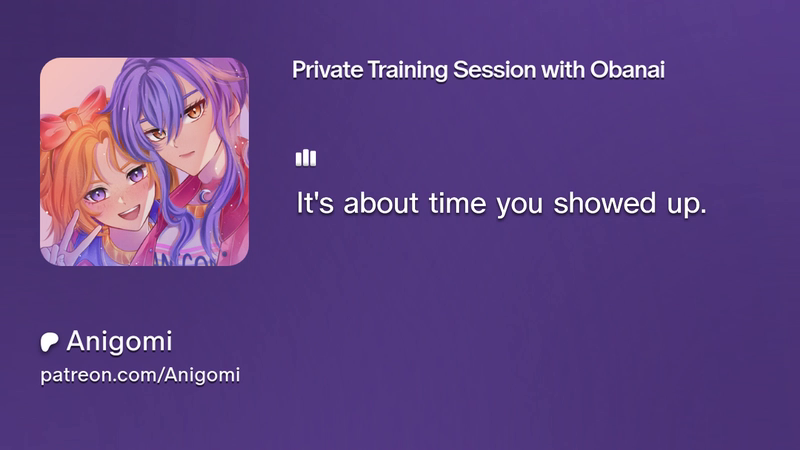 Private Training Session with Obanai

It's about time you showed up.

Anigomi
patreon.com/Anigomi